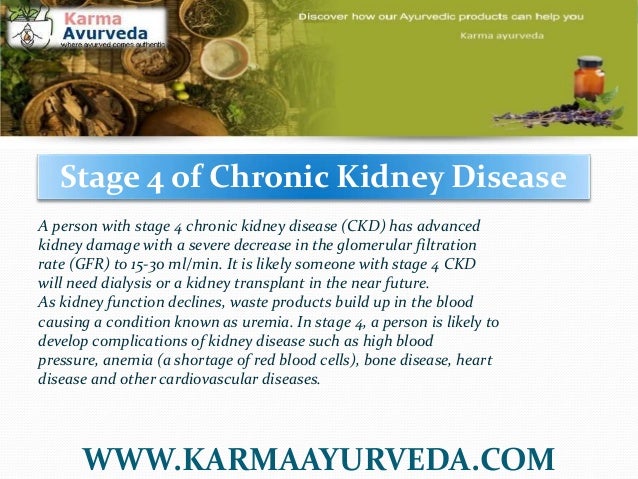 Karma Ayurveda
where ayurved comes authentic

Discover how our Ayurvedic products can help you

Karma ayurveda

Stage 4 of Chronic Kidney Disease

A person with stage 4 chronic kidney disease (CKD) has advanced kidney damage with a severe decrease in the glomerular filtration rate (GFR) to 15-30 ml/min. It is likely someone with stage 4 CKD will need dialysis or a kidney transplant in the near future.
As kidney function declines, waste products build up in the blood causing a condition known as uremia. In stage 4, a person is likely to develop complications of kidney disease such as high blood pressure, anemia (a shortage of red blood cells), bone disease, heart disease and other cardiovascular diseases.

WWW.KARMAAYURVEDA.COM